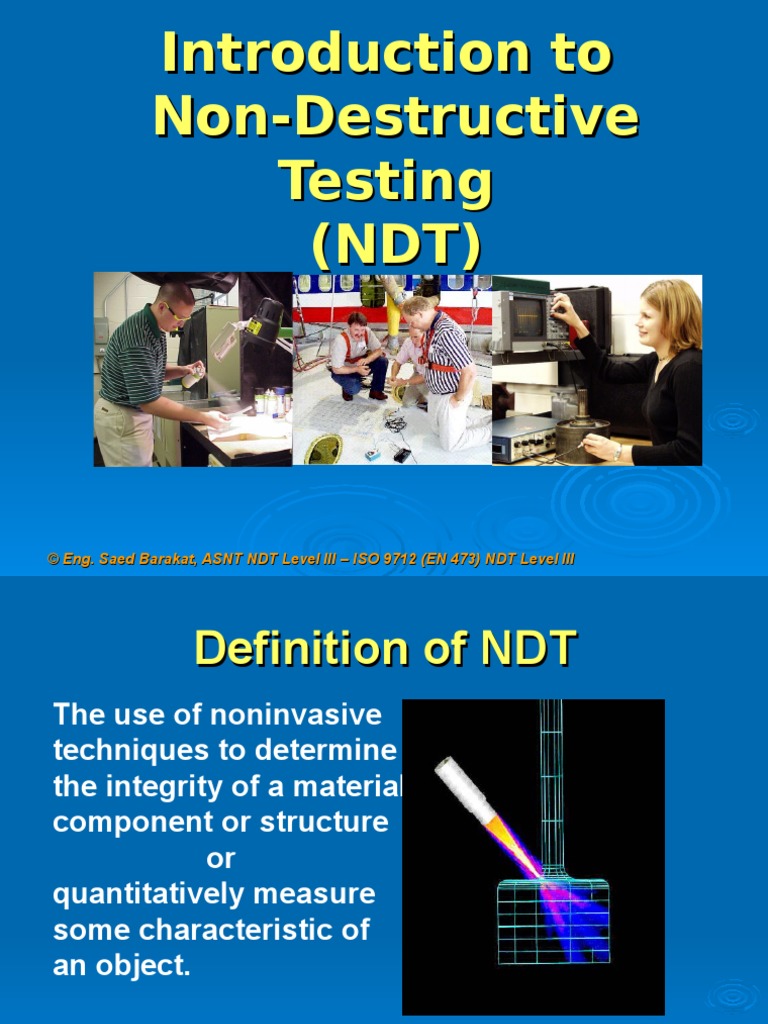 Introduction to Non-Destructive Testing (NDT)

© Eng. Saed Barakat, ASNT NDT Level III – ISO 9712 (EN 473) NDT Level III

Definition of NDT

The use of noninvasive techniques to determine the integrity of a material component or structure or quantitatively measure some characteristic of an object.